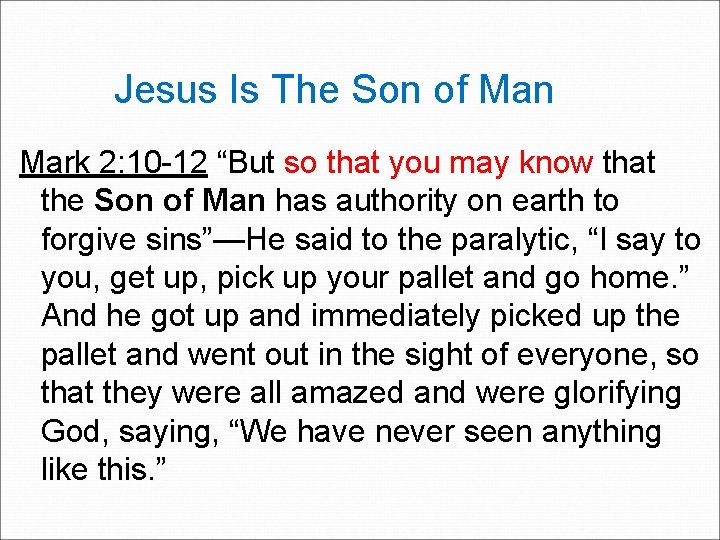 Jesus Is The Son of Man

Mark 2:10-12 “But so that you may know that the Son of Man has authority on earth to forgive sins”—He said to the paralytic, “I say to you, get up, pick up your pallet and go home.” And he got up and immediately picked up the pallet and went out in the sight of everyone, so that they were all amazed and were glorifying God, saying, “We have never seen anything like this.”